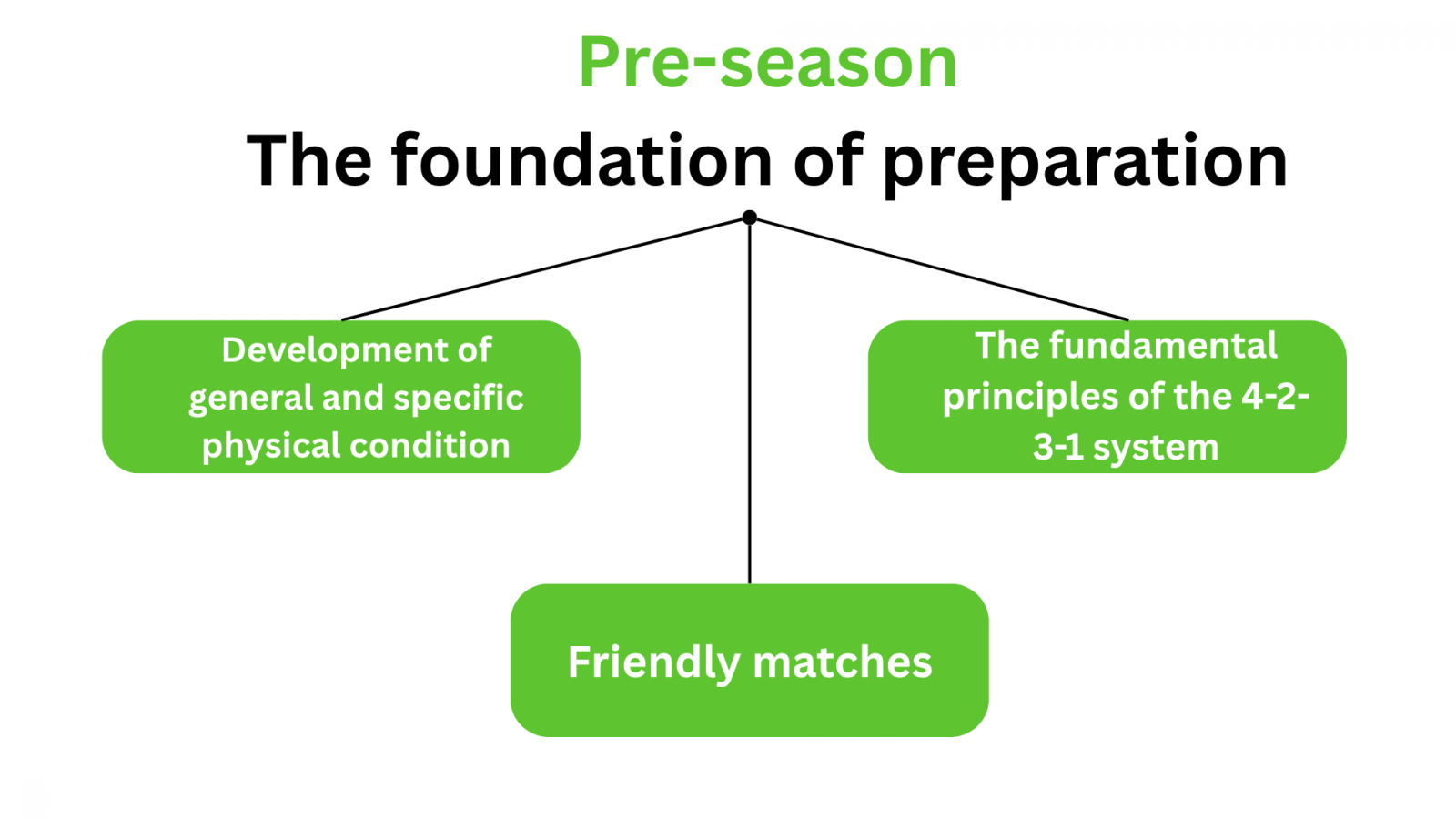 Pre-season

The foundation of preparation

Development of general and specific physical condition

The fundamental principles of the 4-2-3-1 system

Friendly matches